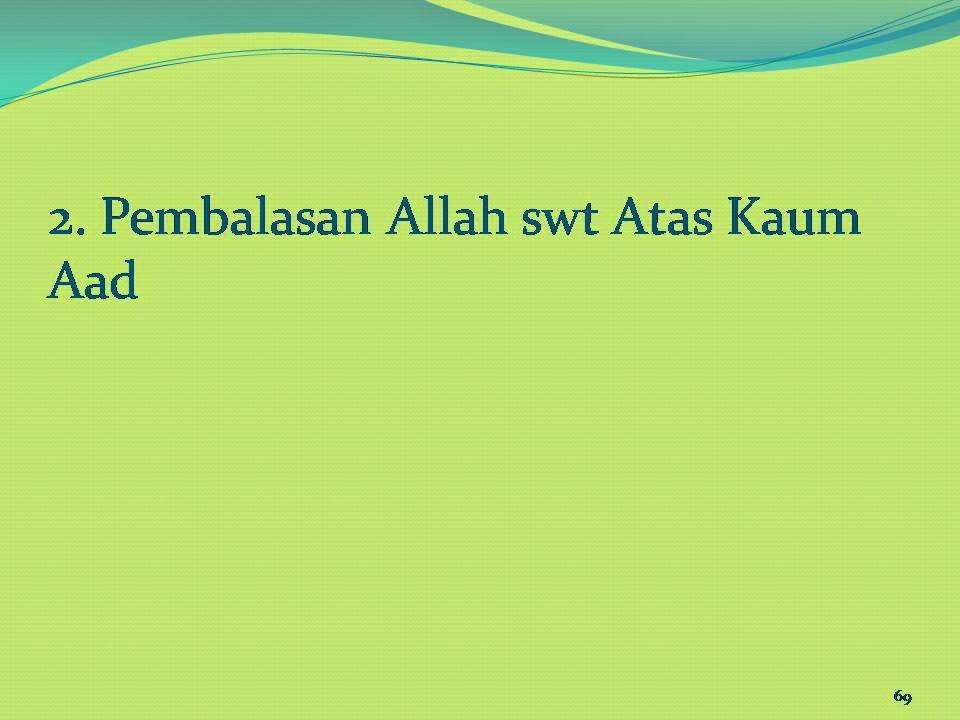 2. Pembalasan Allah swt Atas Kaum Aad

69